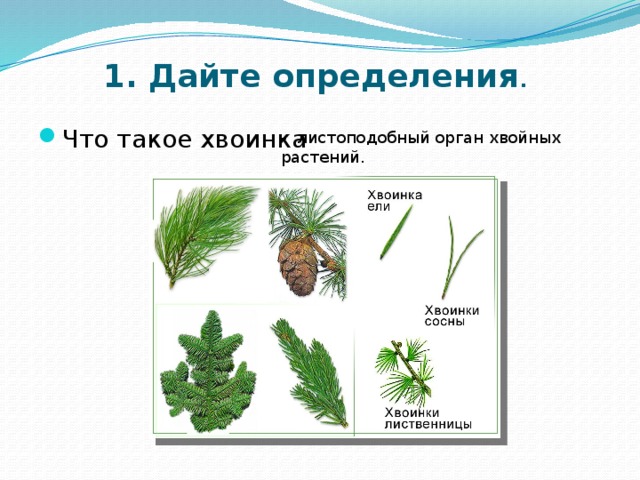 1. Дайте определения.

Что такое хвоинка листоподобный орган хвойных растений.

Хвоинка ели

Хвоинки сосны

Хвоинки лиственницы